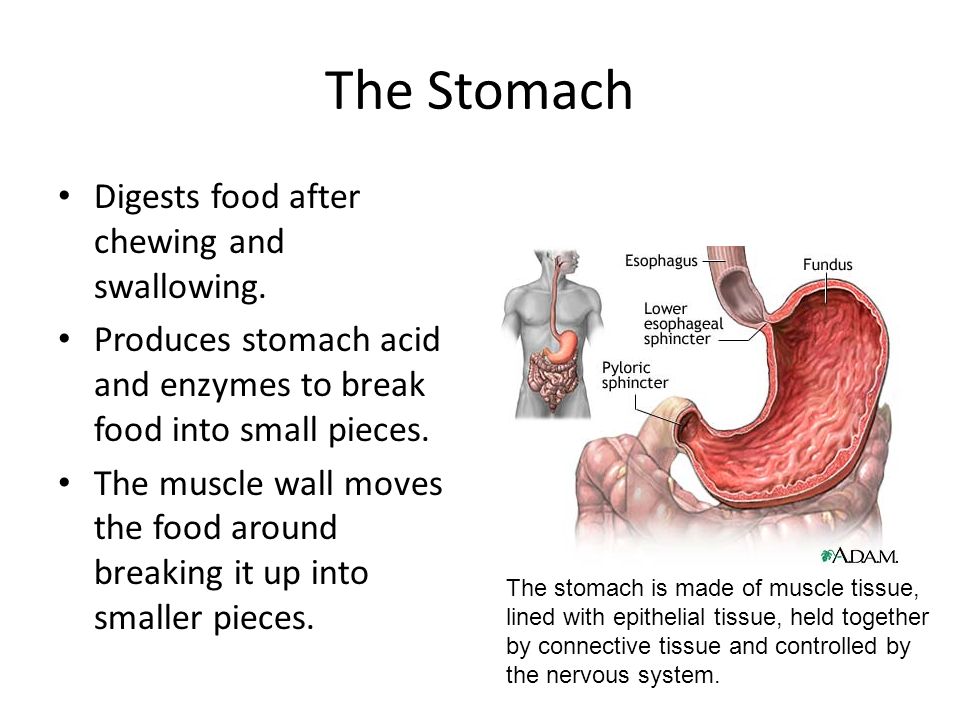 The Stomach

• Digests food after chewing and swallowing.
• Produces stomach acid and enzymes to break food into small pieces.
• The muscle wall moves the food around breaking it up into smaller pieces.

Esophagus
Fundus
Lower esophageal sphincter
Pyloric sphincter
A.D.A.M.

The stomach is made of muscle tissue, lined with epithelial tissue, held together by connective tissue and controlled by the nervous system.